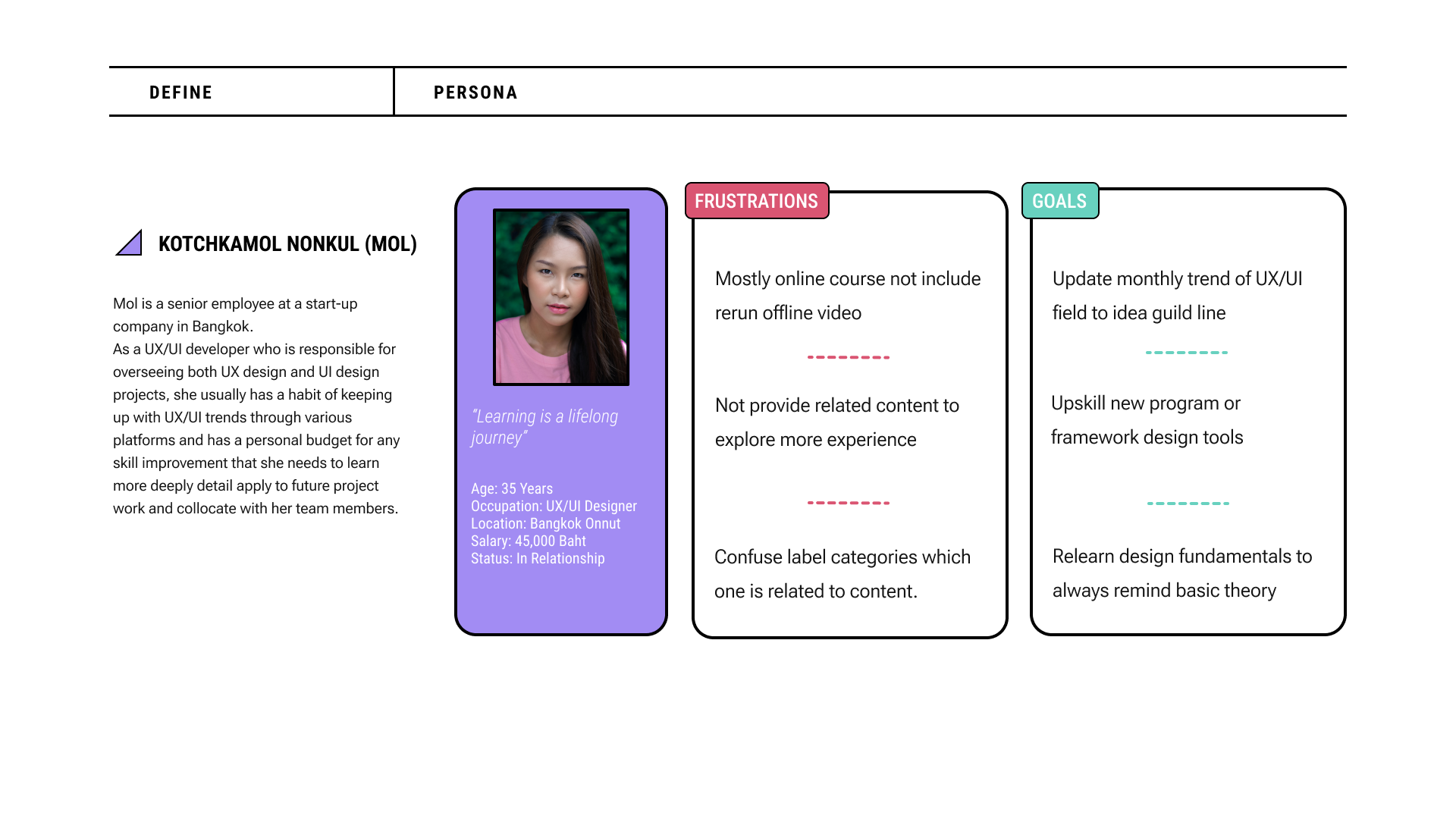 DEFINE

PERSONA

KOTCHKAMOL NONKUL (MOL)

Mol is a senior employee at a start-up company in Bangkok.
As a UX/UI developer who is responsible for overseeing both UX design and UI design projects, she usually has a habit of keeping up with UX/UI trends through various platforms and has a personal budget for any skill improvement that she needs to learn more deeply detail apply to future project work and collocate with her team members.

"Learning is a lifelong journey"

Age: 35 Years
Occupation: UX/UI Designer
Location: Bangkok Onnut
Salary: 45,000 Baht
Status: In Relationship

FRUSTRATIONS

Mostly online course not include rerun offline video

Not provide related content to explore more experience

Confuse label categories which one is related to content.

GOALS

Update monthly trend of UX/UI field to idea guild line

Upskill new program or framework design tools

Relearn design fundamentals to always remind basic theory